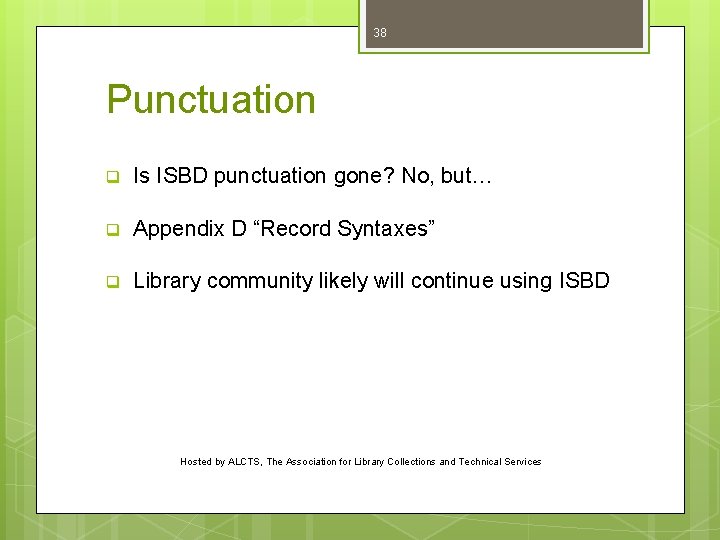 38

Punctuation

Is ISBD punctuation gone? No, but…

Appendix D “Record Syntaxes”

Library community likely will continue using ISBD

Hosted by ALCTS, The Association for Library Collections and Technical Services